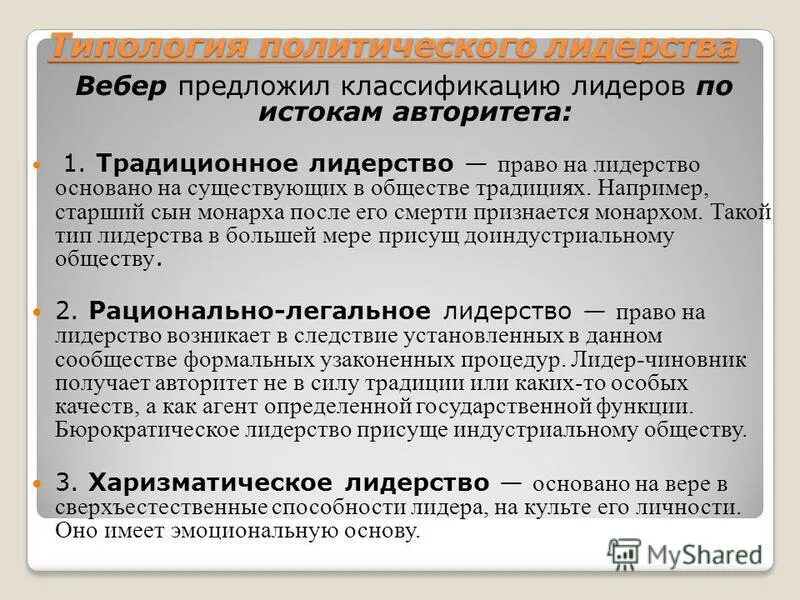 Типология политического лидерства

Вебер предложил классификацию лидеров по истокам авторитета:

1. Традиционное лидерство — право на лидерство основано на существующих в обществе традициях. Например, старший сын монарха после его смерти признается монархом. Такой тип лидерства в большей мере присущ доиндустриальному обществу.

2. Рационально-легальное лидерство — право на лидерство возникает в следствие установленных в данном сообществе формальных узаконенных процедур. Лидер-чиновник получает авторитет не в силу традиции или каких-то особых качеств, а как агент определенной государственной функции. Бюрократическое лидерство присуще индустриальному обществу.

3. Харизматическое лидерство — основано на вере в сверхъестественные способности лидера, на культе его личности. Оно имеет эмоциональную основу.

MyShared